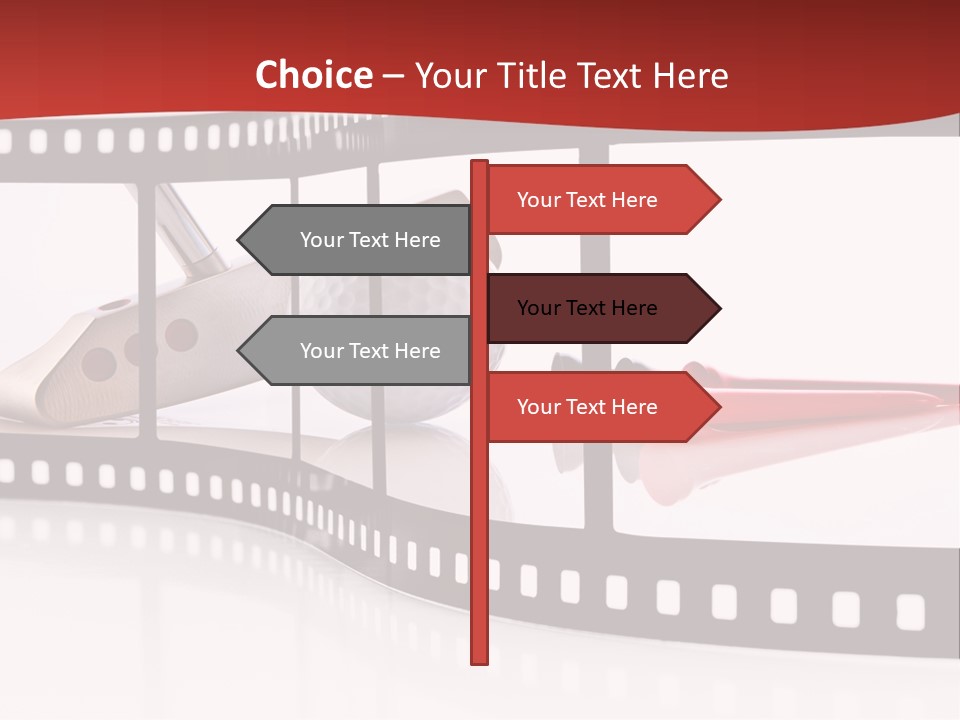 Choice – Your Title Text Here

Your Text Here

Your Text Here

Your Text Here

Your Text Here

Your Text Here